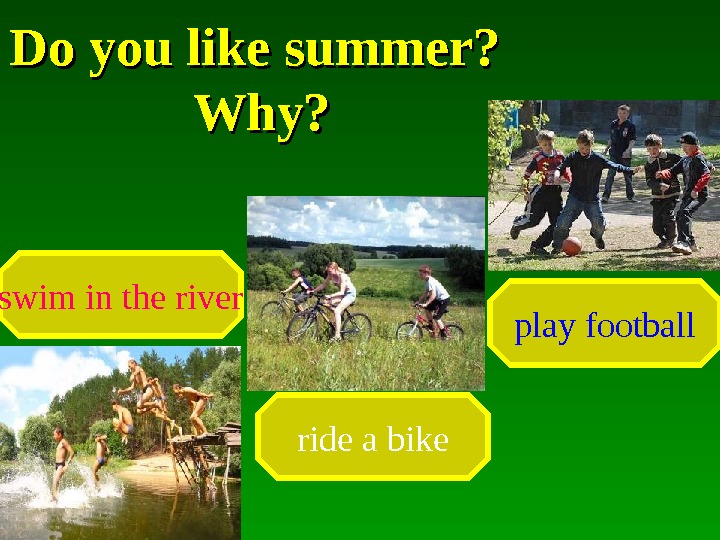 Do you like summer?
Why?

swim in the river

ride a bike

play football